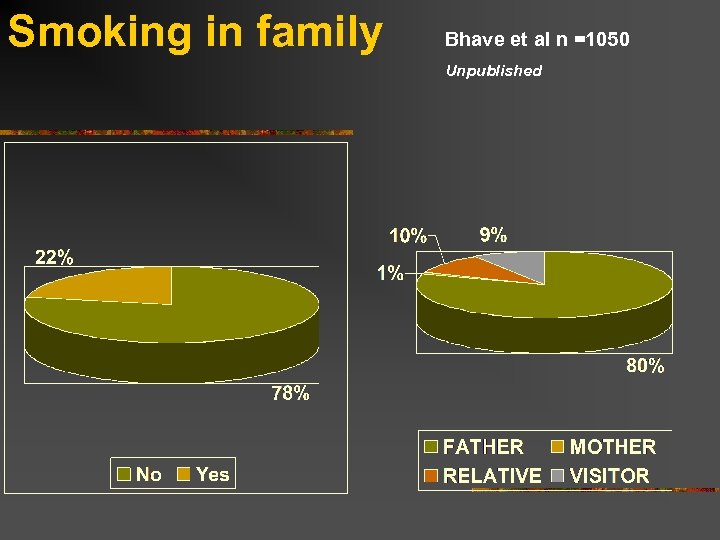 Smoking in family

Bhave et al n =1050

Unpublished

22%

78%

No Yes

10%

9%

1%

80%

FATHER MOTHER
RELATIVE VISITOR